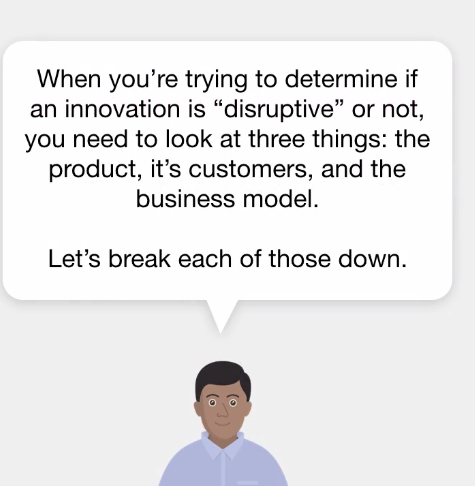 When you’re trying to determine if an innovation is “disruptive” or not, you need to look at three things: the product, it’s customers, and the business model.

Let’s break each of those down.